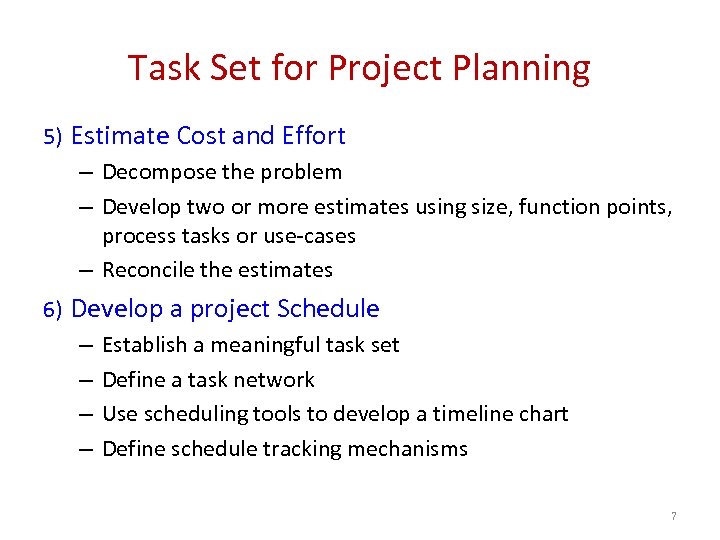 Task Set for Project Planning

5) Estimate Cost and Effort

– Decompose the problem

– Develop two or more estimates using size, function points, process tasks or use-cases

– Reconcile the estimates

6) Develop a project Schedule

– Establish a meaningful task set

– Define a task network

– Use scheduling tools to develop a timeline chart

– Define schedule tracking mechanisms

7